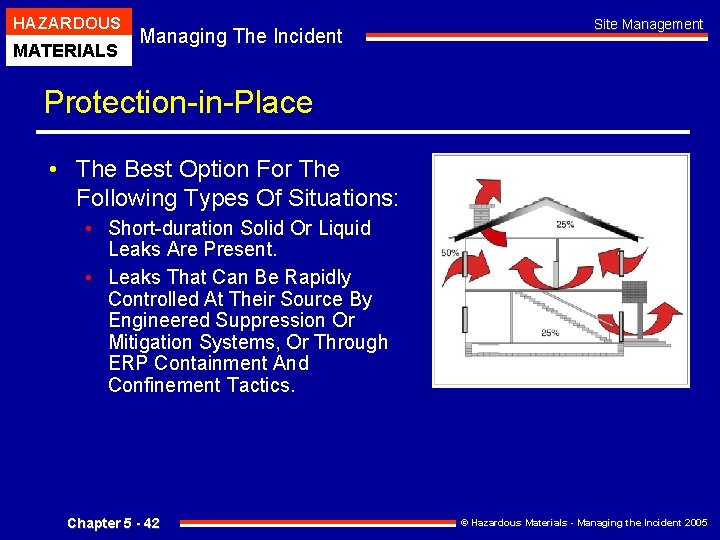 HAZARDOUS
MATERIALS

Managing The Incident

Site Management

Protection-in-Place

• The Best Option For The Following Types Of Situations:

• Short-duration Solid Or Liquid Leaks Are Present.

• Leaks That Can Be Rapidly Controlled At Their Source By Engineered Suppression Or Mitigation Systems, Or Through ERP Containment And Confinement Tactics.

25%

50%

25%

Chapter 5 - 42

© Hazardous Materials - Managing the Incident 2005